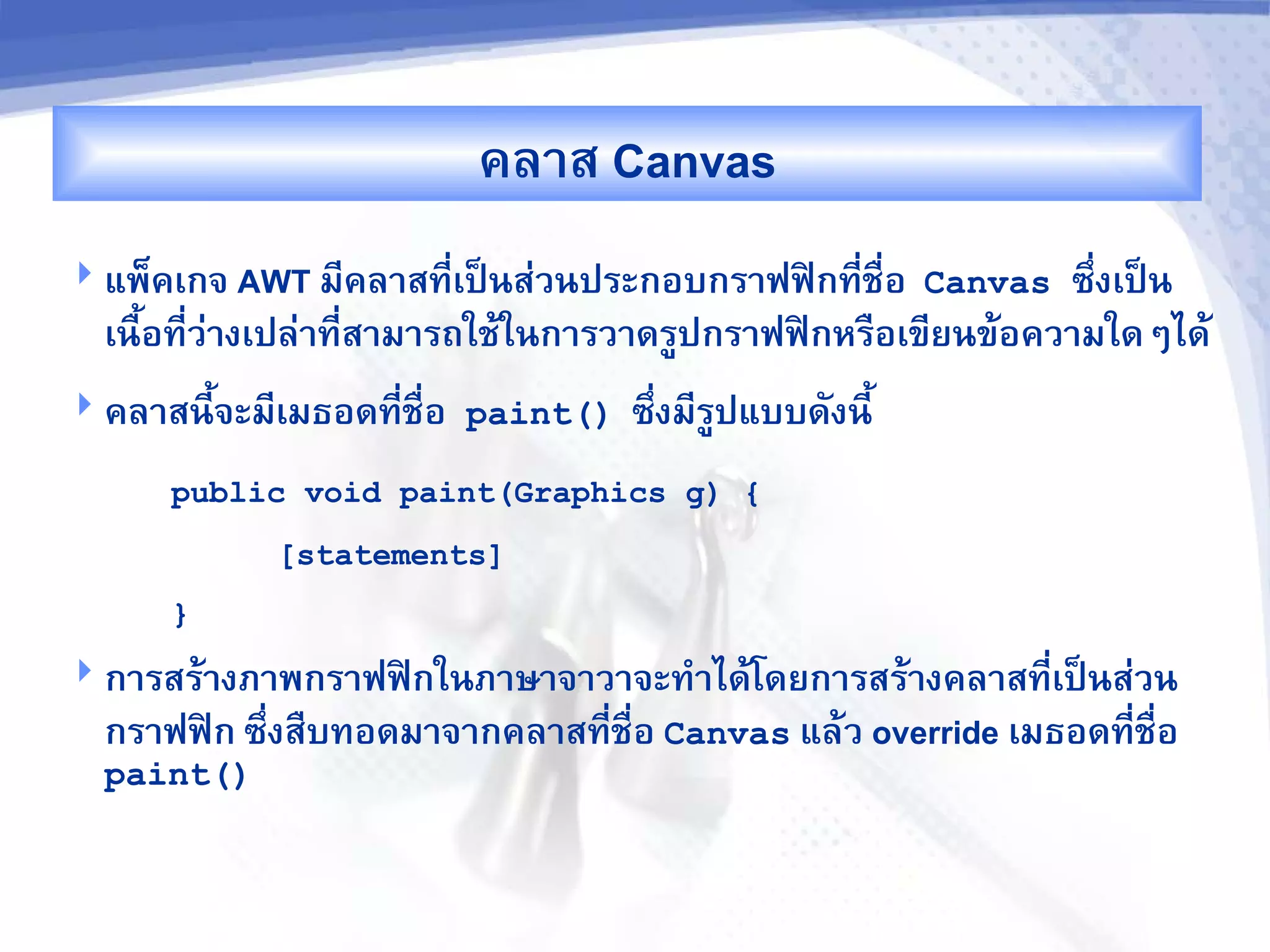 คลาส Canvas

แพ็คเกจ AWT มีคลาสที่เป็นส่วนประกอบกราฟฟิกที่ชื่อ Canvas ซึ่งเป็นเนื้อที่ว่างเปล่าที่สามารถใช้ในการวาดรูปกราฟฟิกหรือเขียนข้อความใด ๆได้

คลาสนี้จะมีเมธอดที่ชื่อ paint() ซึ่งมีรูปแบบดังนี้

public void paint(Graphics g) {

[statements]

}

การสร้างภาพกราฟฟิกในภาษาจาวาจะทำได้โดยการสร้างคลาสที่เป็นส่วนกราฟฟิก ซึ่งสืบทอดมาจากคลาสที่ชื่อ Canvas แล้ว override เมธอดที่ชื่อ paint()